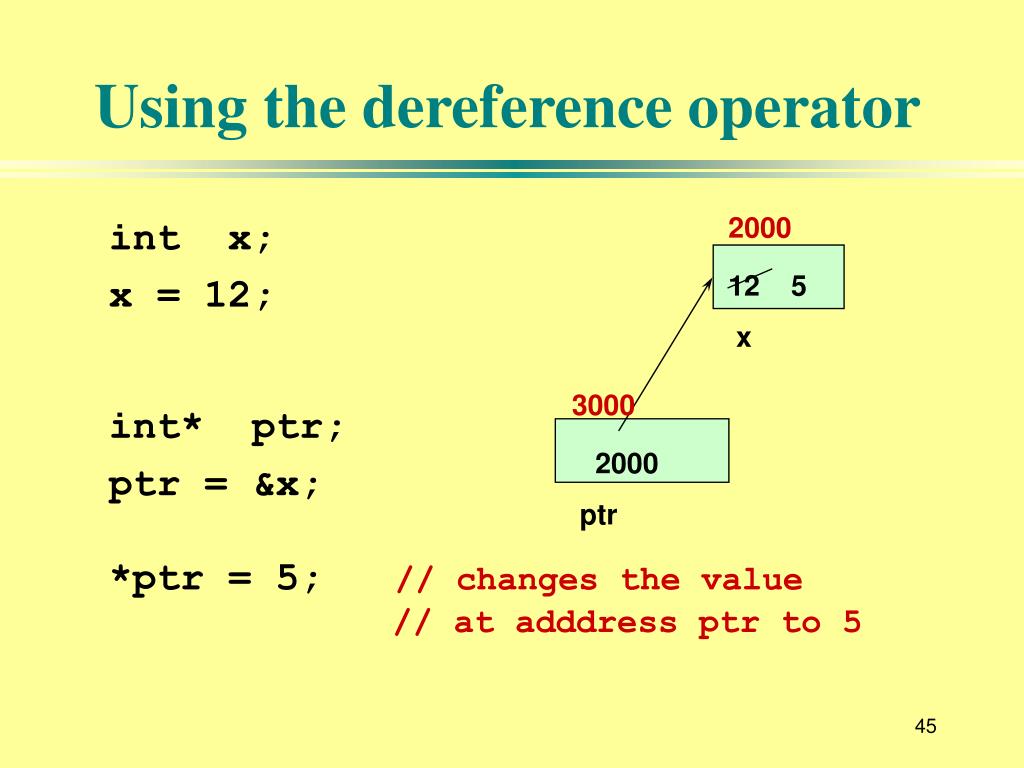 Using the dereference operator

int x;
x = 12;

int* ptr;
ptr = &x;

*ptr = 5; // changes the value
// at adddress ptr to 5

2000

12 5

x

3000

2000

ptr

45